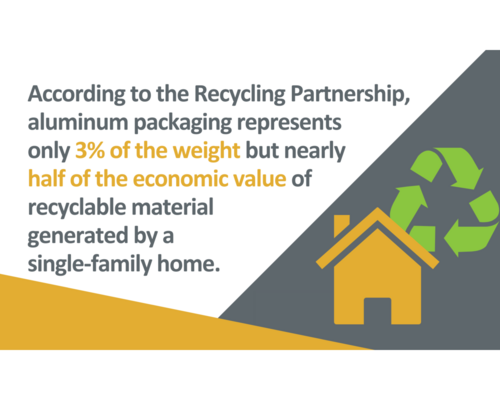 According to the Recycling Partnership, aluminum packaging represents only 3% of the weight but nearly half of the economic value of recyclable material generated by a single-family home.